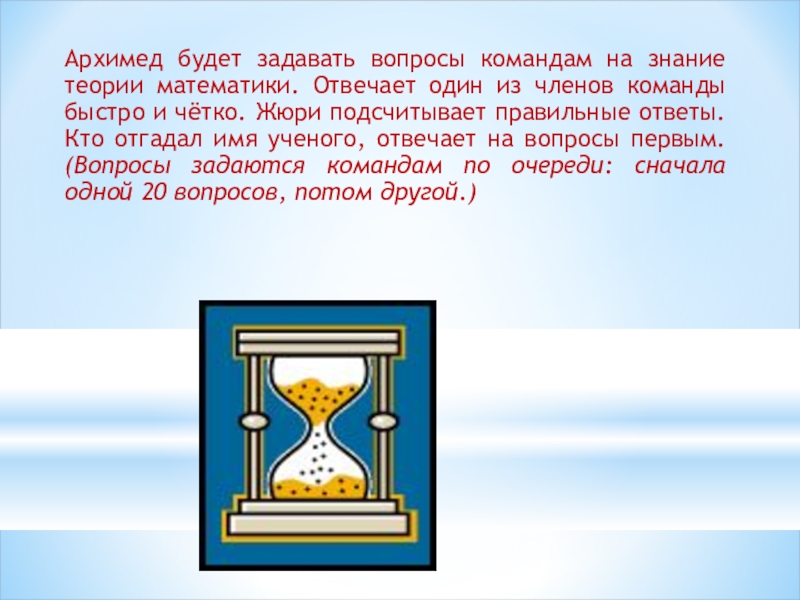 Архимед будет задавать вопросы командам на знание теории математики. Отвечает один из членов команды быстро и чётко. Жюри подсчитывает правильные ответы. Кто отгадал имя ученого, отвечает на вопросы первым. (Вопросы задаются командам по очереди: сначала одной 20 вопросов, потом другой.)